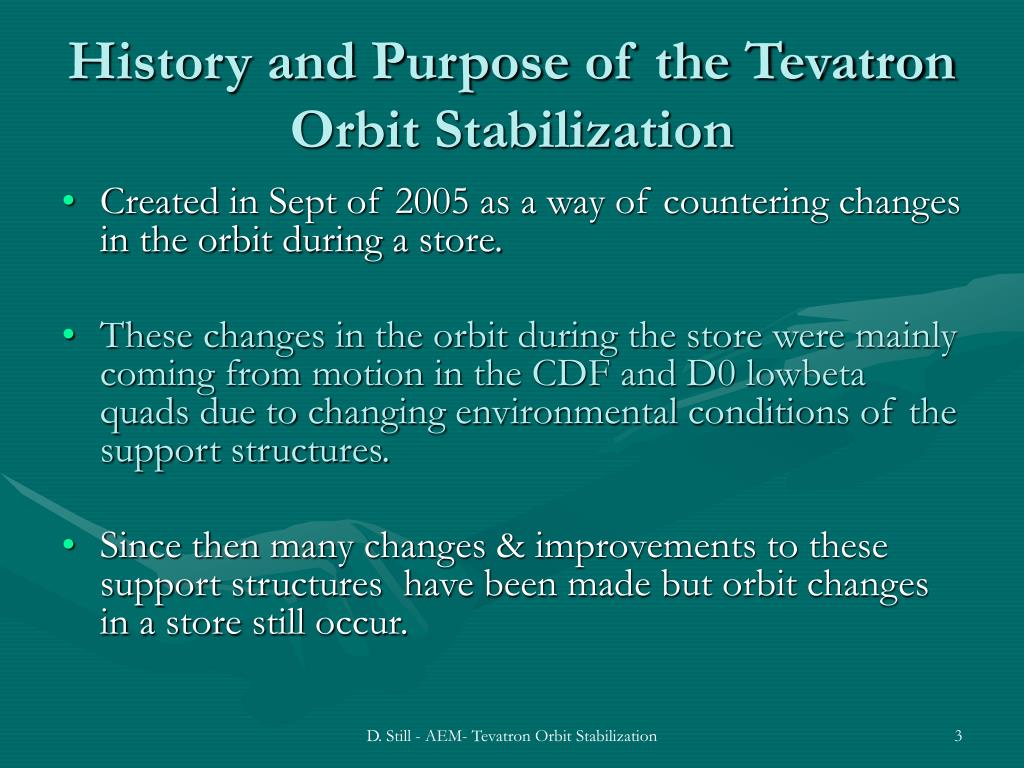 History and Purpose of the Tevatron Orbit Stabilization

• Created in Sept of 2005 as a way of countering changes in the orbit during a store.

• These changes in the orbit during the store were mainly coming from motion in the CDF and D0 lowbeta quads due to changing environmental conditions of the support structures.

• Since then many changes & improvements to these support structures have been made but orbit changes in a store still occur.

D. Still - AEM- Tevatron Orbit Stabilization

3